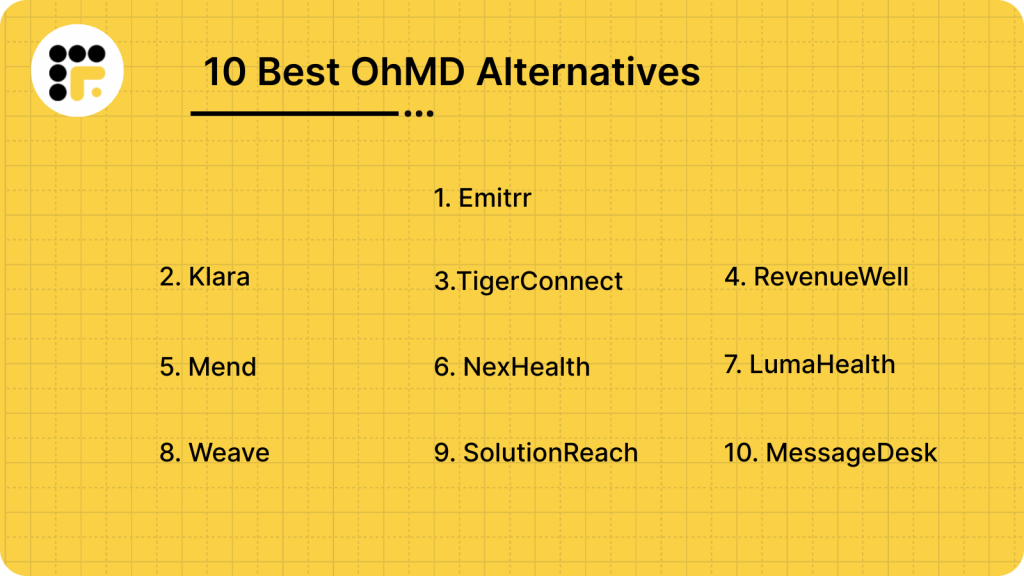 10 Best OhMD Alternatives

1. Emitrr

2. Klara

3.TigerConnect

4. RevenueWell

5. Mend

6. NexHealth

7. LumaHealth

8. Weave

9. SolutionReach

10. MessageDesk